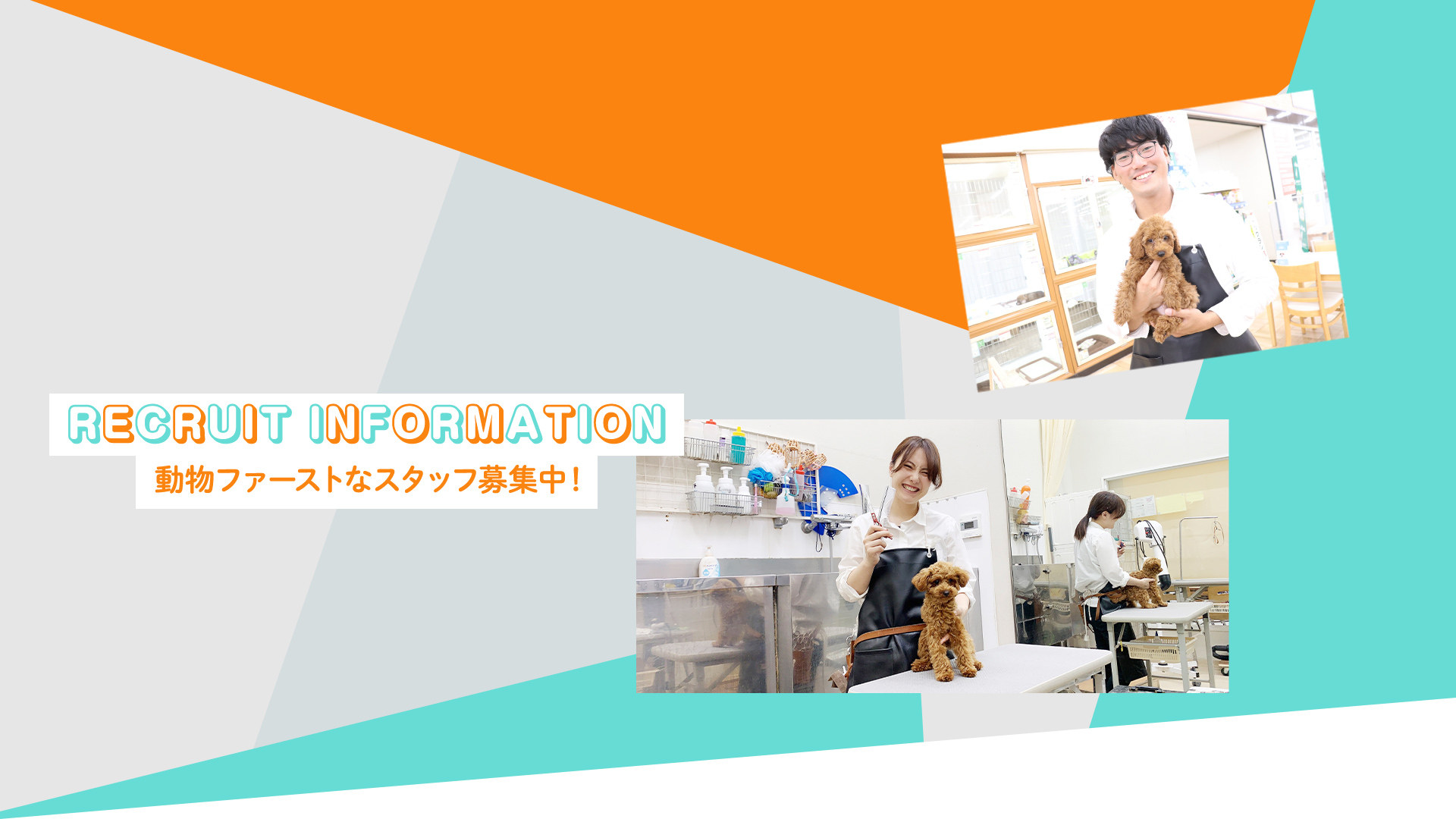 RECRUIT INFORMATION

動物ファーストなスタッフ募集中！